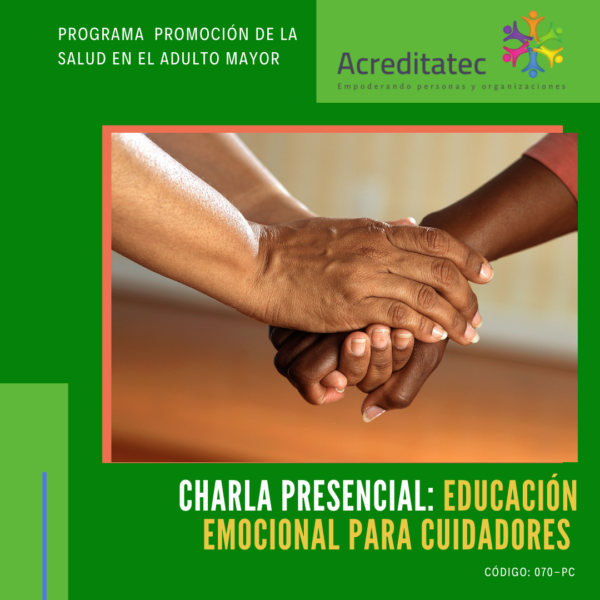 PROGRAMA PROMOCIÓN DE LA SALUD EN EL ADULTO MAYOR

Acreditatec
Empoderando personas y organizaciones

CHARLA PRESENCIAL: EDUCACIÓN EMOCIONAL PARA CUIDADORES

CÓDIGO: 070-PC